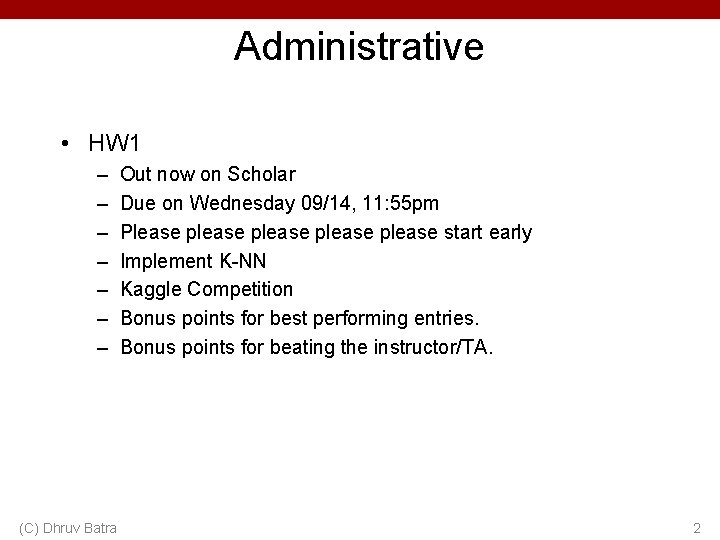 Administrative

• HW1
– Out now on Scholar
– Due on Wednesday 09/14, 11:55pm
– Please please please please please start early
– Implement K-NN
– Kaggle Competition
– Bonus points for best performing entries.
– Bonus points for beating the instructor/TA.

(C) Dhruv Batra

2